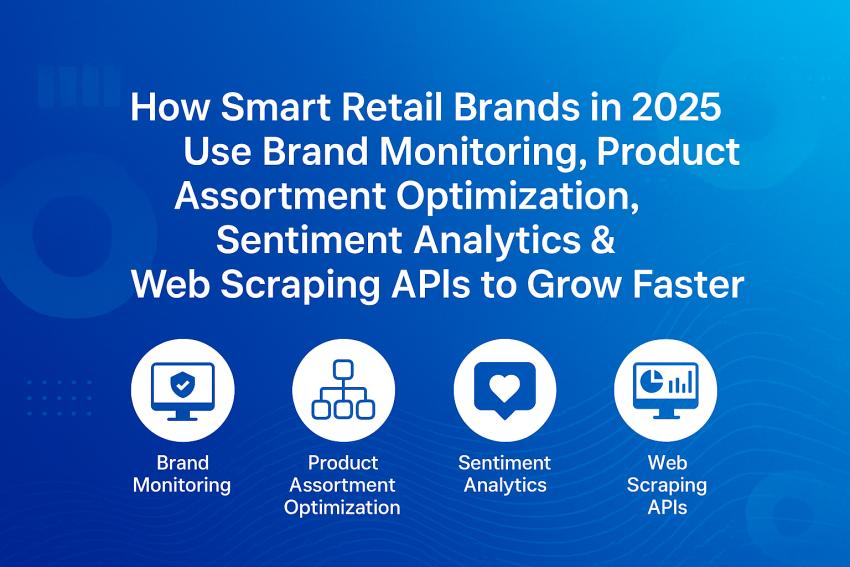 How Smart Retail Brands in 2025 Use Brand Monitoring, Product Assortment Optimization, Sentiment Analytics & Web Scraping APIs to Grow Faster

Brand Monitoring

Product Assortment Optimization

Sentiment Analytics

Web Scraping APIs